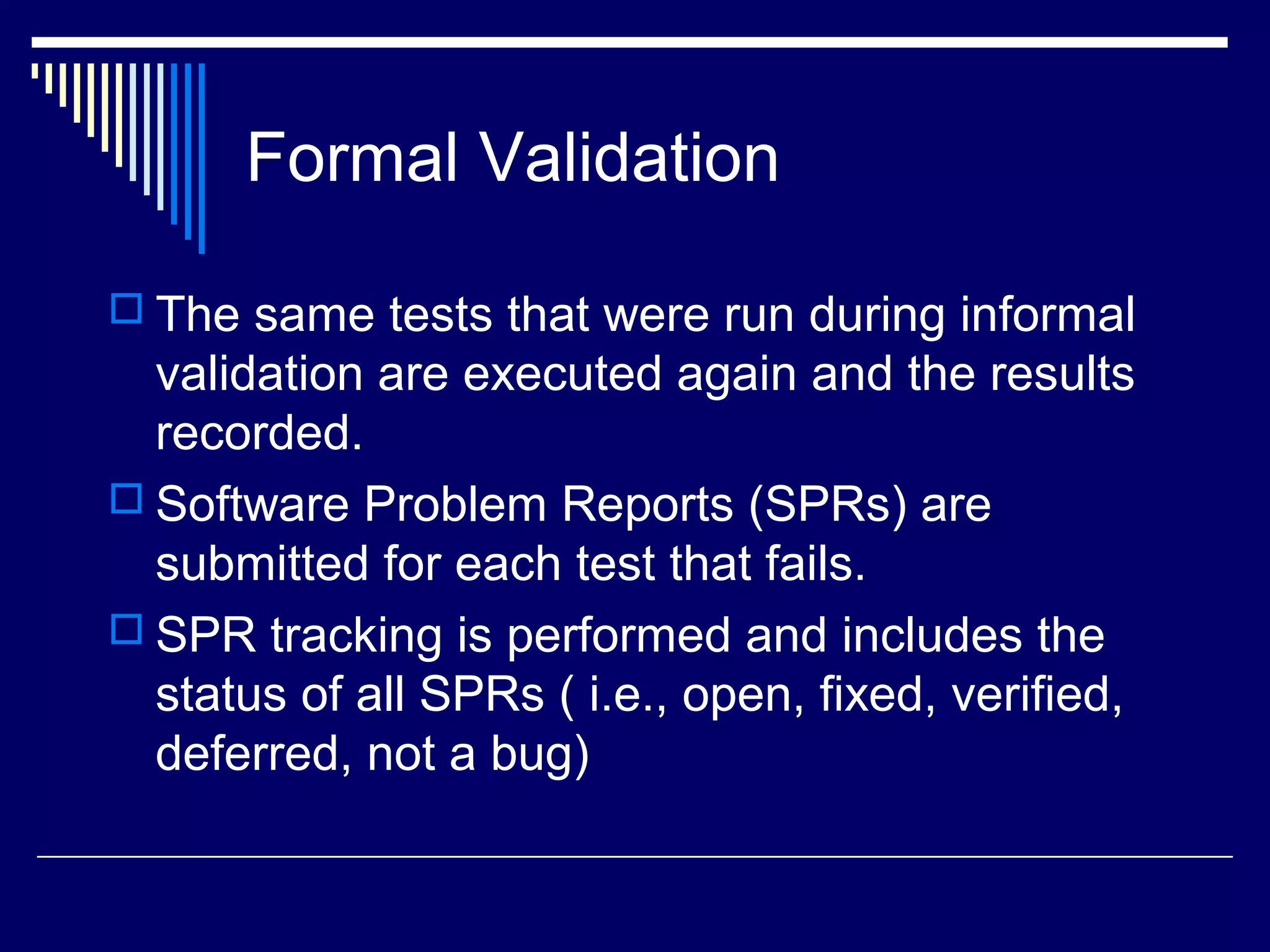 Formal Validation

□ The same tests that were run during informal validation are executed again and the results recorded.

□ Software Problem Reports (SPRs) are submitted for each test that fails.

□ SPR tracking is performed and includes the status of all SPRs ( i.e., open, fixed, verified, deferred, not a bug)